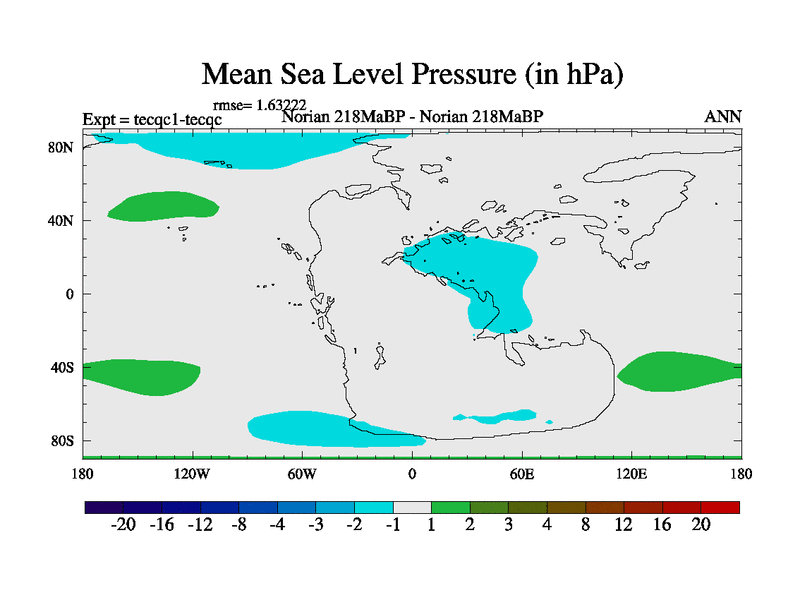 Mean Sea Level Pressure (in hPa)

rmse= 1.63222
Expt = tecqc1-tecqc    Norian 218MaBP - Norian 218MaBP    ANN

80N
40N
0
40S
80S

180    120W    60W    0    60E    120E    180

-20  -16  -12  -8  -4  -3  -2  -1  1  2  3  4  8  12  16  20